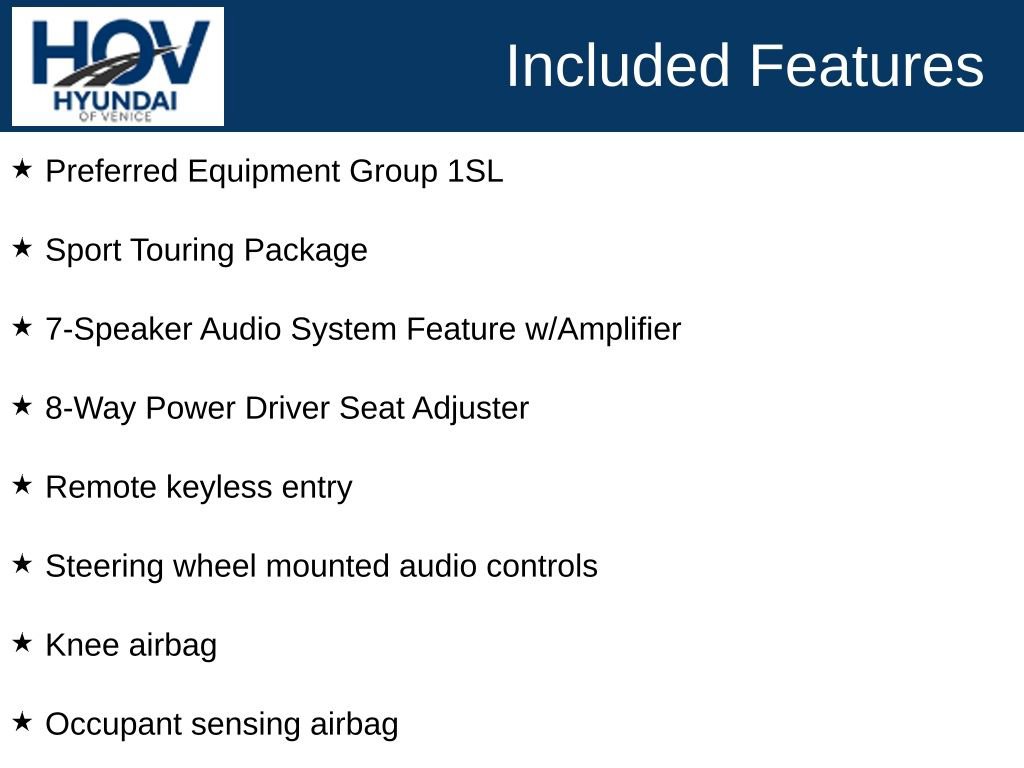 HOV
HYUNDAI
OF VENICE

Included Features

★ Preferred Equipment Group 1SL

★ Sport Touring Package

★ 7-Speaker Audio System Feature w/Amplifier

★ 8-Way Power Driver Seat Adjuster

★ Remote keyless entry

★ Steering wheel mounted audio controls

★ Knee airbag

★ Occupant sensing airbag